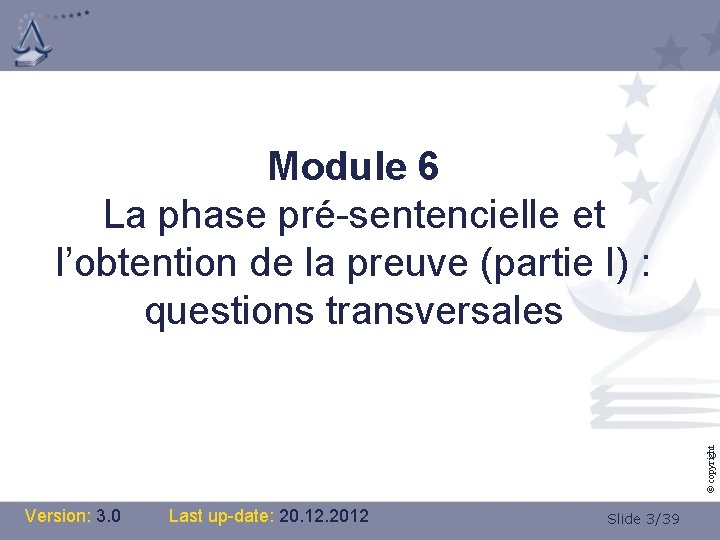 Module 6
La phase pré-sentencielle et l’obtention de la preuve (partie I) : questions transversales

© copyright

Version: 3.0 Last up-date: 20.12.2012

Slide 3/39